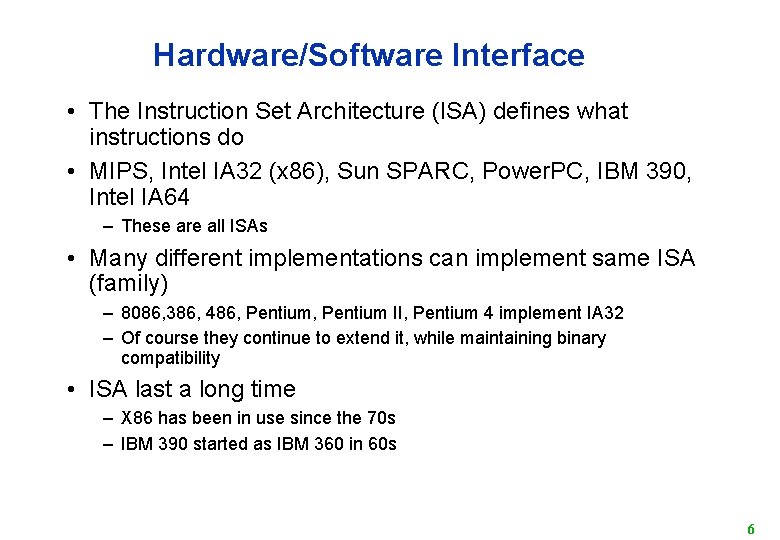 Hardware/Software Interface

• The Instruction Set Architecture (ISA) defines what instructions do

• MIPS, Intel IA32 (x86), Sun SPARC, PowerPC, IBM 390, Intel IA64

– These are all ISAs

• Many different implementations can implement same ISA (family)

– 8086,386, 486, Pentium, Pentium II, Pentium 4 implement IA32

– Of course they continue to extend it, while maintaining binary compatibility

• ISA last a long time

– X86 has been in use since the 70s

– IBM 390 started as IBM 360 in 60s

6